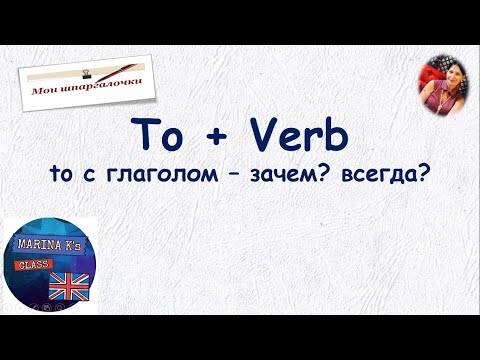 Мои шпаргалочки

To + Verb

to с глаголом – зачем? всегда?

MARINA K's

CLASS